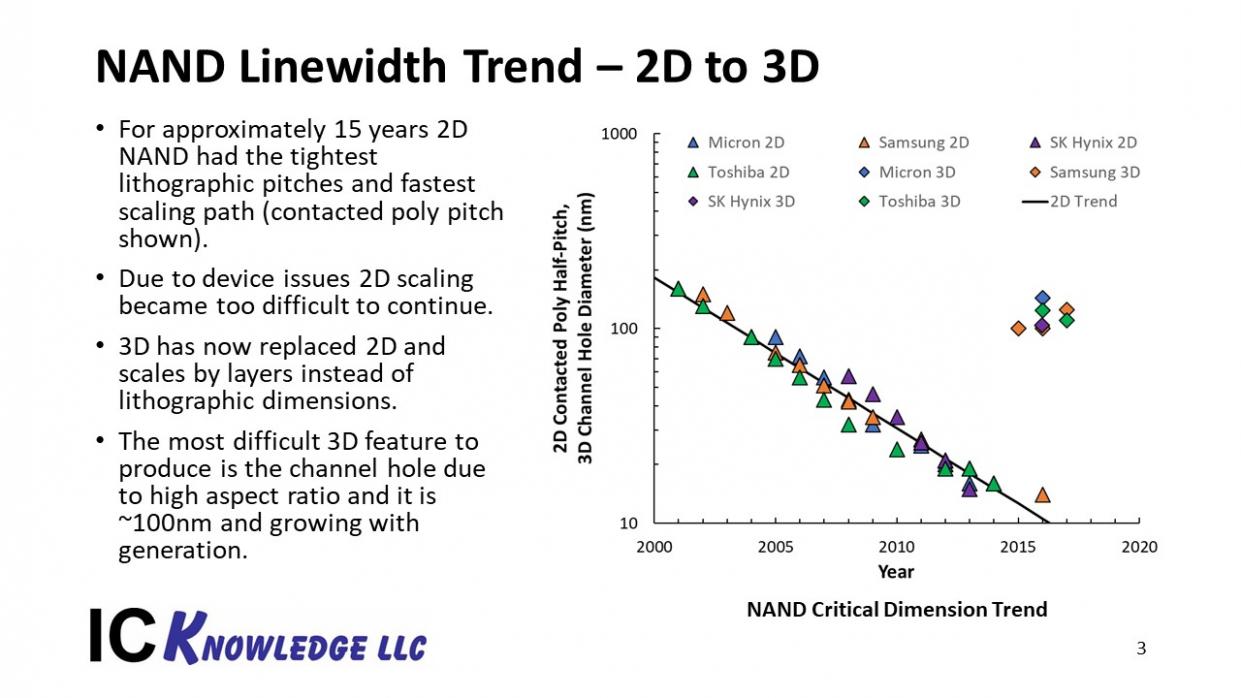 NAND Linewidth Trend – 2D to 3D

• For approximately 15 years 2D NAND had the tightest lithographic pitches and fastest scaling path (contacted poly pitch shown).

• Due to device issues 2D scaling became too difficult to continue.

• 3D has now replaced 2D and scales by layers instead of lithographic dimensions.

• The most difficult 3D feature to produce is the channel hole due to high aspect ratio and it is ~100nm and growing with generation.

Micron 2D
Samsung 2D
SK Hynix 2D
Toshiba 2D
Micron 3D
Samsung 3D
SK Hynix 3D
Toshiba 3D
2D Trend

2D Contacted Poly Half-Pitch, 3D Channel Hole Diameter (nm)

1000
100
10

2000
2005
2010
2015
2020
Year

NAND Critical Dimension Trend

IC KNOWLEDGE LLC

3